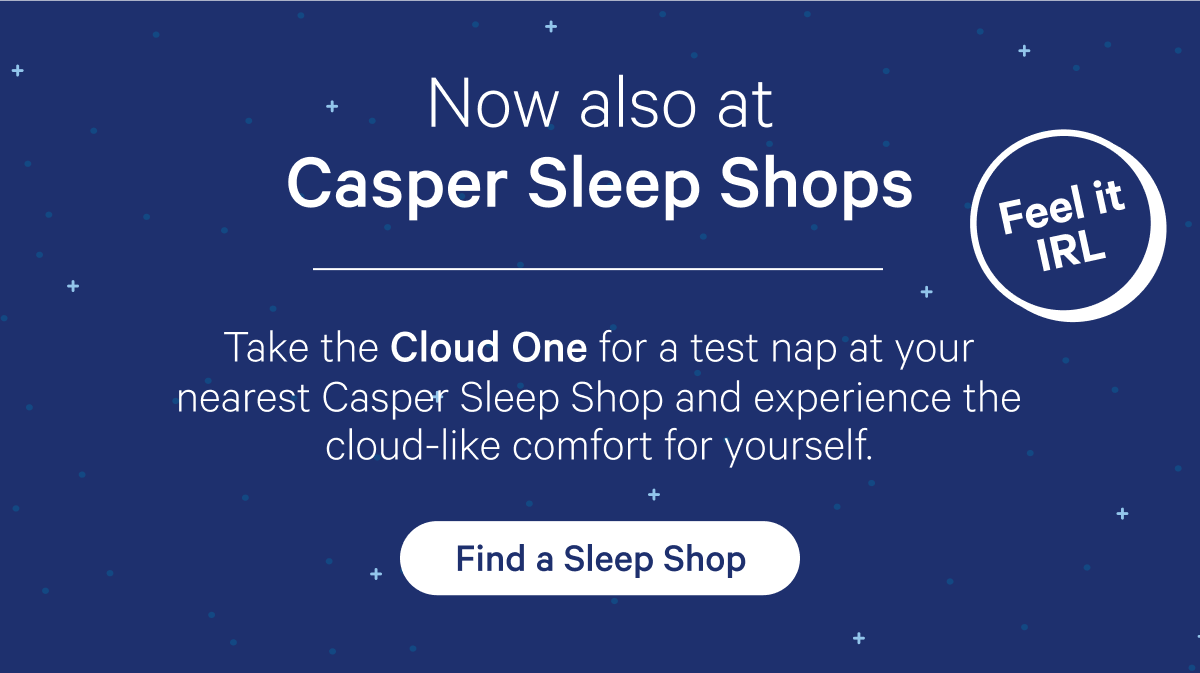 Now also at
Casper Sleep Shops

Feel it IRL

Take the Cloud One for a test nap at your nearest Casper Sleep Shop and experience the cloud-like comfort for yourself.

Find a Sleep Shop